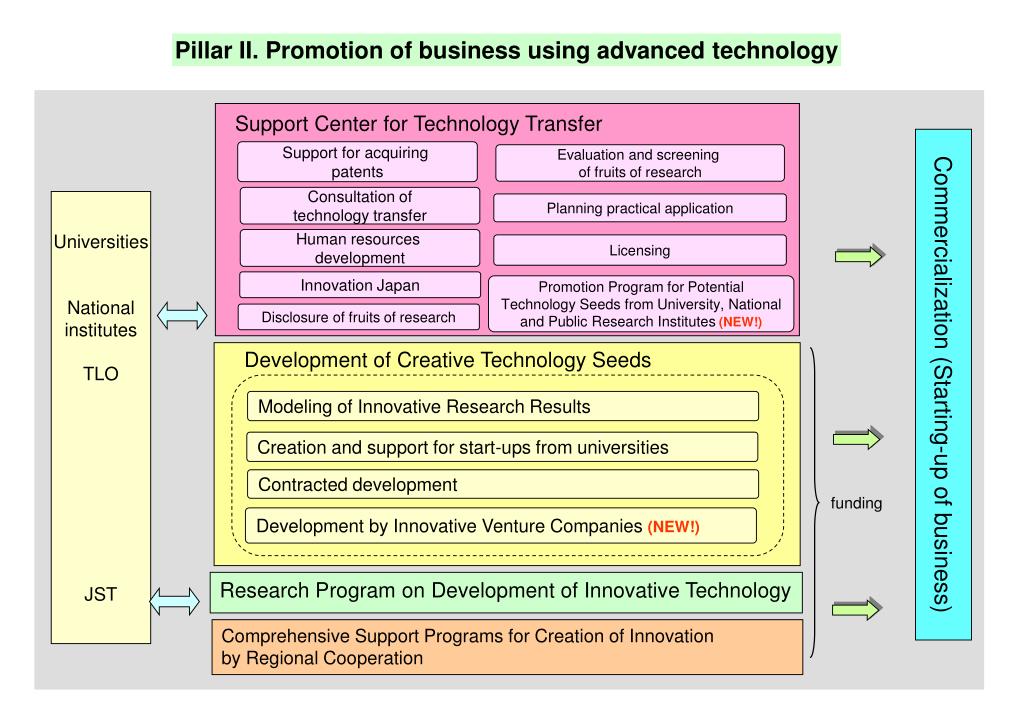 Pillar II. Promotion of business using advanced technology

Universities

National institutes

TLO

JST

Support Center for Technology Transfer

Support for acquiring patents

Consultation of technology transfer

Human resources development

Innovation Japan

Disclosure of fruits of research

Evaluation and screening of fruits of research

Planning practical application

Licensing

Promotion Program for Potential Technology Seeds from University, National and Public Research Institutes (NEW!)

Development of Creative Technology Seeds

Modeling of Innovative Research Results

Creation and support for start-ups from universities

Contracted development

Development by Innovative Venture Companies (NEW!)

Research Program on Development of Innovative Technology

Comprehensive Support Programs for Creation of Innovation by Regional Cooperation

funding

Commercialization (Starting-up of business)